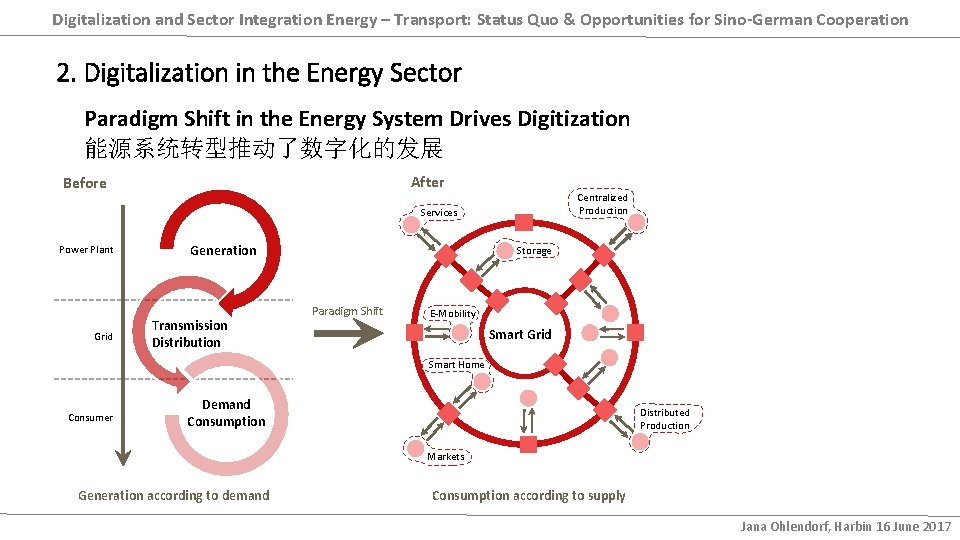 Digitalization and Sector Integration Energy – Transport: Status Quo & Opportunities for Sino-German Cooperation

2. Digitalization in the Energy Sector

Paradigm Shift in the Energy System Drives Digitization
能源系统转型推动了数字化的发展

Before

Power Plant

Generation

Grid

Transmission Distribution

Consumer

Demand Consumption

Generation according to demand

Paradigm Shift

After

Services

Centralized Production

Storage

E-Mobility

Smart Grid

Smart Home

Distributed Production

Markets

Consumption according to supply

Jana Ohlendorf, Harbin 16 June 2017